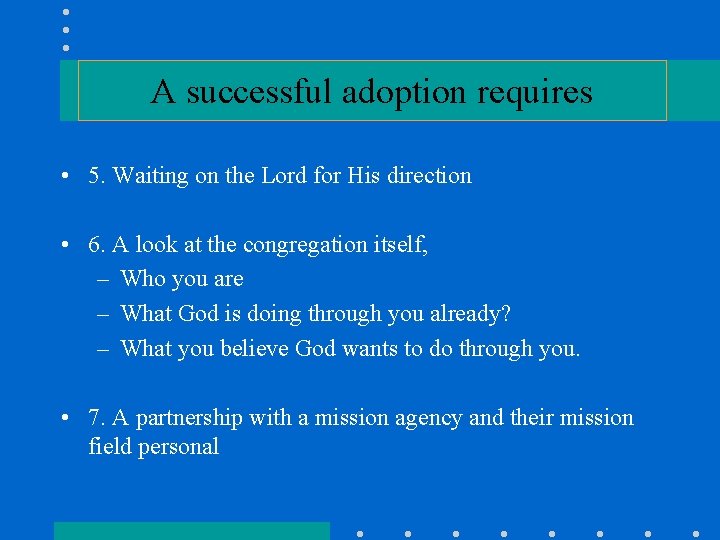 A successful adoption requires

• 5. Waiting on the Lord for His direction

• 6. A look at the congregation itself,
– Who you are
– What God is doing through you already?
– What you believe God wants to do through you.

• 7. A partnership with a mission agency and their mission field personal